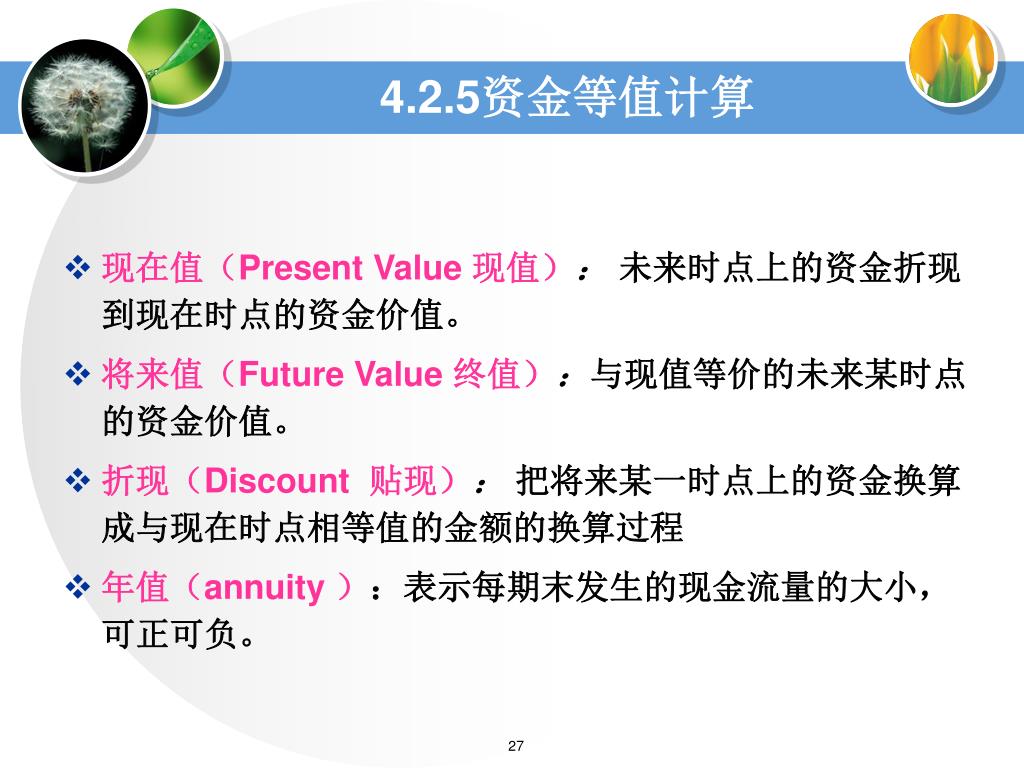 4.2.5资金等值计算

❖ 现在值（Present Value 现值）： 未来时点上的资金折现到现在时点的资金价值。

❖ 将来值（Future Value 终值）：与现值等价的未来某时点的资金价值。

❖ 折现（Discount 贴现）： 把将来某一时点上的资金换算成与现在时点相等值的金额的换算过程

❖ 年值（annuity ）：表示每期末发生的现金流量的大小，可正可负。

27